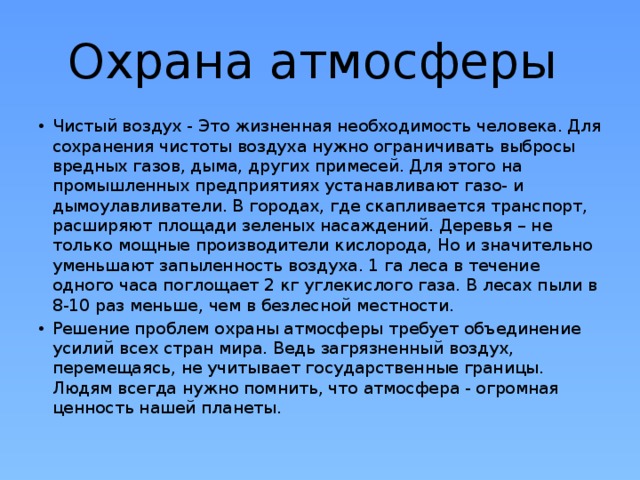 Охрана атмосферы

• Чистый воздух - Это жизненная необходимость человека. Для сохранения чистоты воздуха нужно ограничивать выбросы вредных газов, дыма, других примесей. Для этого на промышленных предприятиях устанавливают газо- и дымоулавливатели. В городах, где скапливается транспорт, расширяют площади зеленых насаждений. Деревья – не только мощные производители кислорода, Но и значительно уменьшают запыленность воздуха. 1 га леса в течение одного часа поглощает 2 кг углекислого газа. В лесах пыли в 8-10 раз меньше, чем в безлесной местности.

• Решение проблем охраны атмосферы требует объединение усилий всех стран мира. Ведь загрязненный воздух, перемещаясь, не учитывает государственные границы. Людям всегда нужно помнить, что атмосфера - огромная ценность нашей планеты.